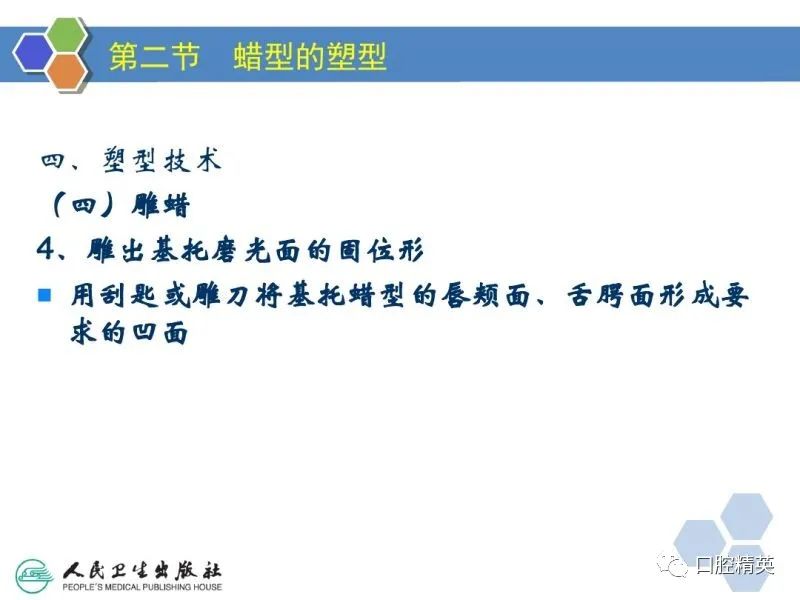 第二节　蜡型的塑型

四、塑型技术

（四）雕蜡

4、雕出基托磨光面的固位形

■ 用刮匙或雕刀将基托蜡型的唇颊面、舌腭面形成要求的凹面

人民卫生出版社
PEOPLE'S MEDICAL PUBLISHING HOUSE

口腔精英